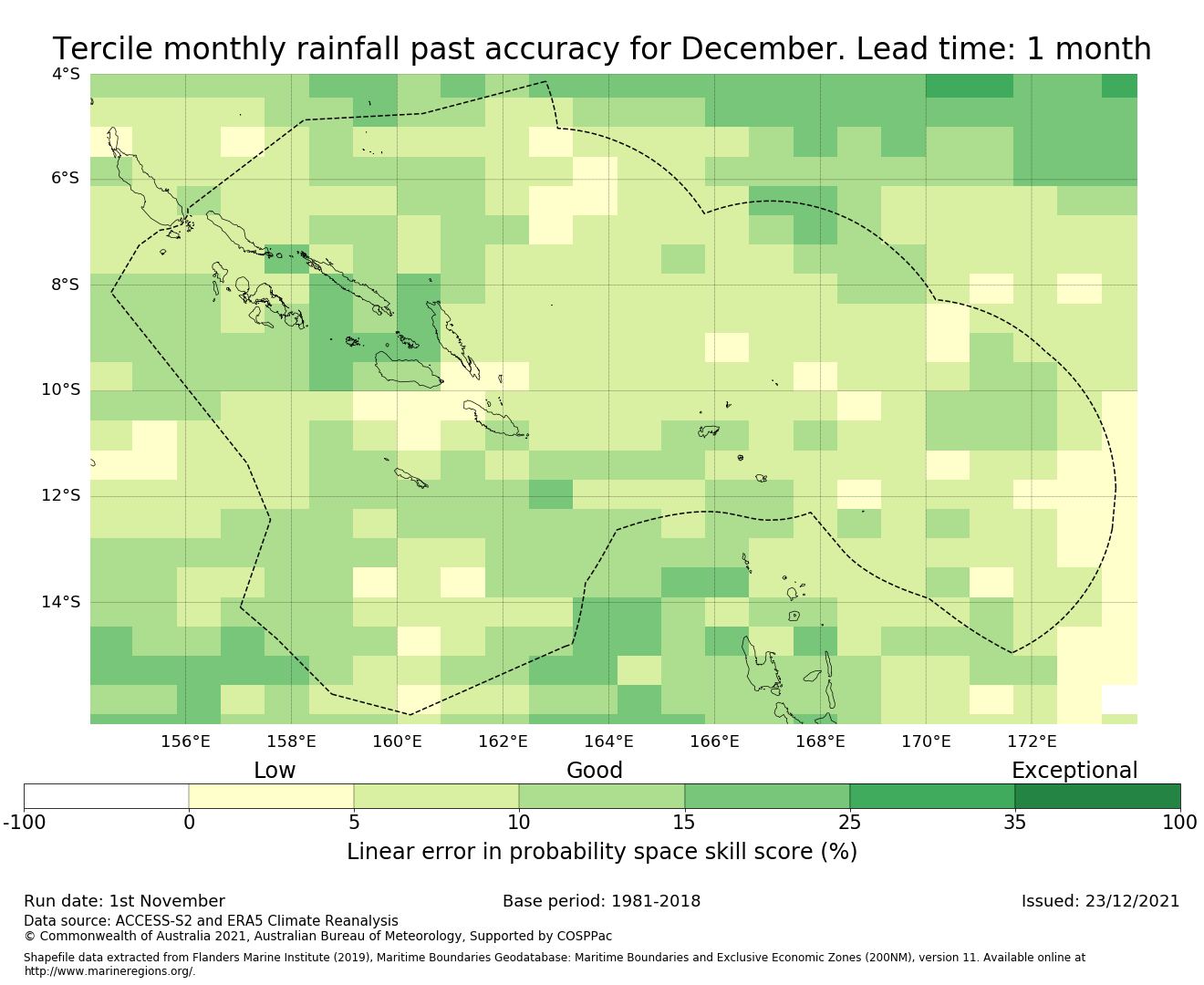 Tercile monthly rainfall past accuracy for December. Lead time: 1 month

4°S
6°S
8°S
10°S
12°S
14°S

156°E 158°E 160°E 162°E 164°E 166°E 168°E 170°E 172°E

Low Good Exceptional

-100 0 5 10 15 25 35 100

Linear error in probability space skill score (%)

Run date: 1st November
Base period: 1981-2018
Issued: 23/12/2021

Data source: ACCESS-S2 and ERA5 Climate Reanalysis
© Commonwealth of Australia 2021, Australian Bureau of Meteorology, Supported by COSPPac

Shapefile data extracted from Flanders Marine Institute (2019), Maritime Boundaries Geodatabase: Maritime Boundaries and Exclusive Economic Zones (200NM), version 11. Available online at http://www.marineregions.org/.